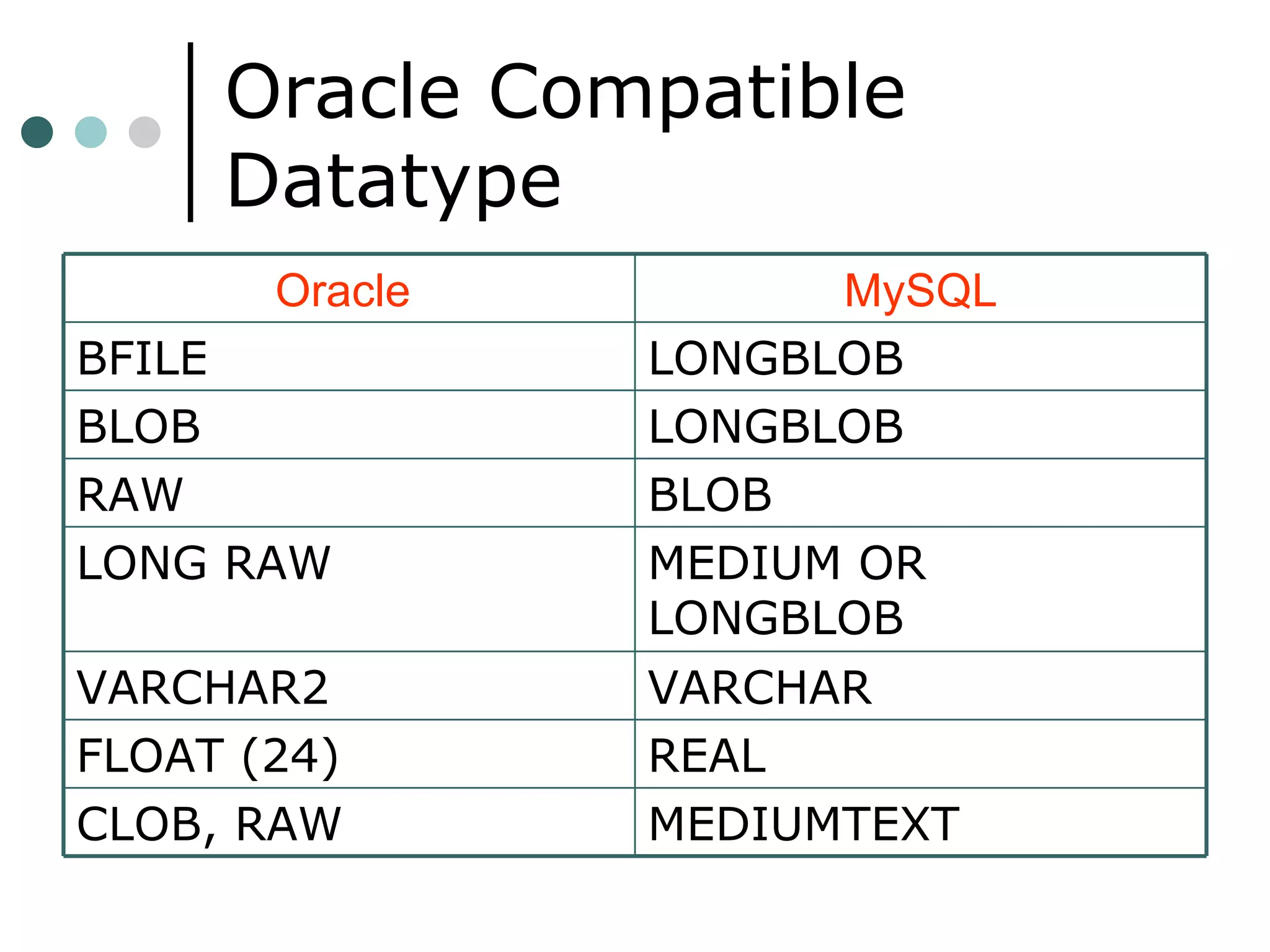 Oracle Compatible Datatype

| Oracle | MySQL |
|---|---|
| BFILE | LONGBLOB |
| BLOB | LONGBLOB |
| RAW | BLOB |
| LONG RAW | MEDIUM OR LONGBLOB |
| VARCHAR2 | VARCHAR |
| FLOAT (24) | REAL |
| CLOB, RAW | MEDIUMTEXT |